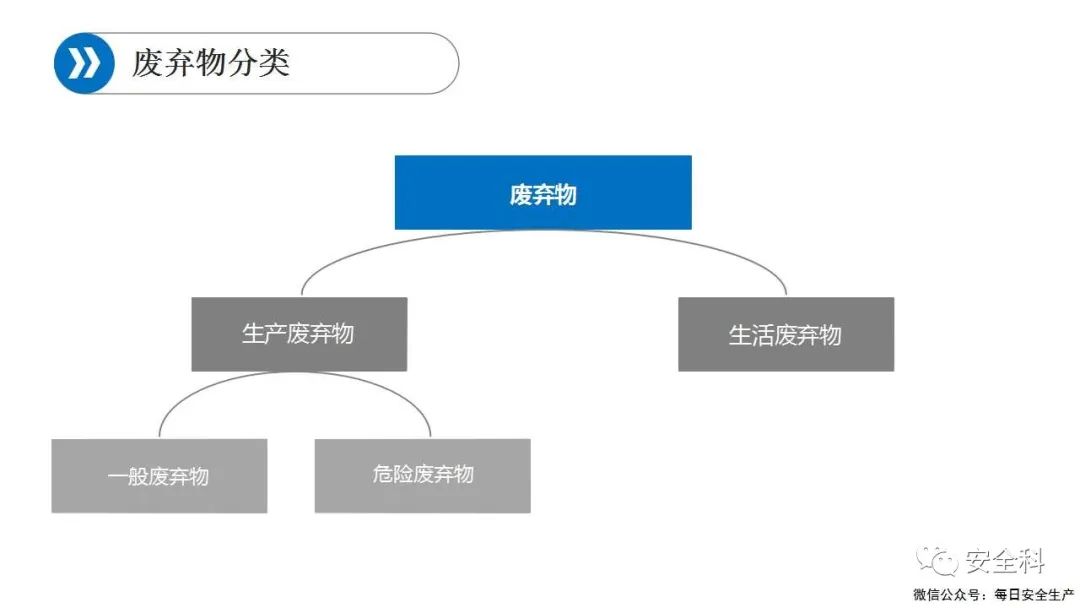 废弃物分类

废弃物

生产废弃物

生活废弃物

一般废弃物

危险废弃物

安全科

微信公众号：每日安全生产